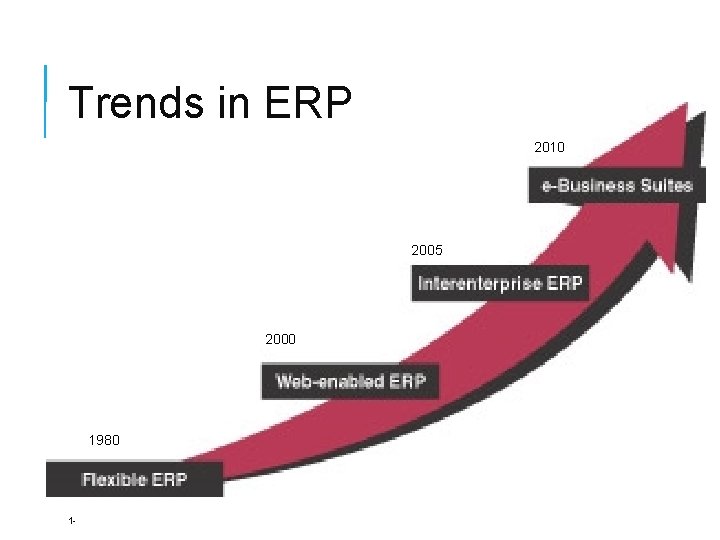 Trends in ERP

2010

e-Business Suites

2005

Interenterprise ERP

2000

Web-enabled ERP

1980

Flexible ERP

1-